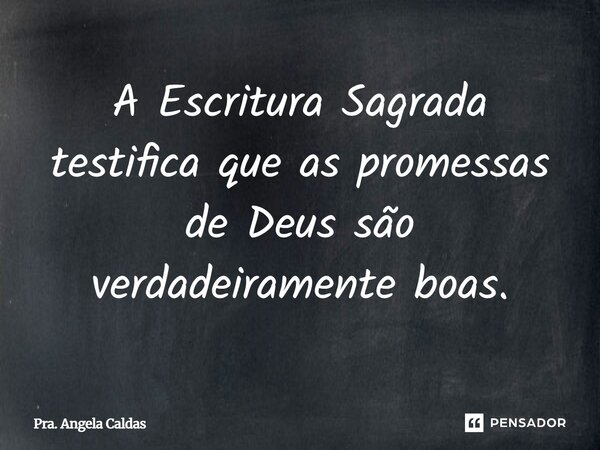 A Escritura Sagrada testifica que as promessas de Deus são verdadeiramente boas.

Pra. Angela Caldas

PENSADOR